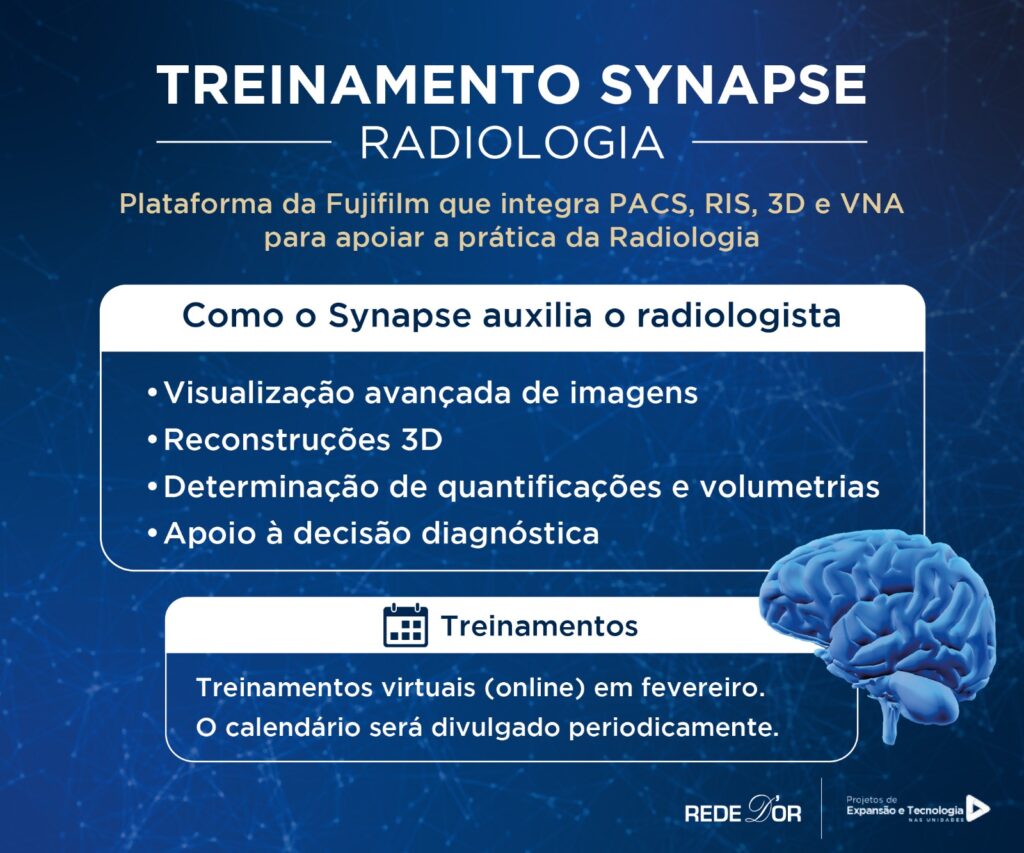 TREINAMENTO SYNAPSE
RADIOLOGIA

Plataforma da Fujifilm que integra PACS, RIS, 3D e VNA para apoiar a prática da Radiologia

Como o Synapse auxilia o radiologista

• Visualização avançada de imagens
• Reconstruções 3D
• Determinação de quantificações e volumetrias
• Apoio à decisão diagnóstica

Treinamentos

Treinamentos virtuais (online) em fevereiro.
O calendário será divulgado periodicamente.

REDE D'OR

Projetos de Expansão e Tecnologia NAS UNIDADES